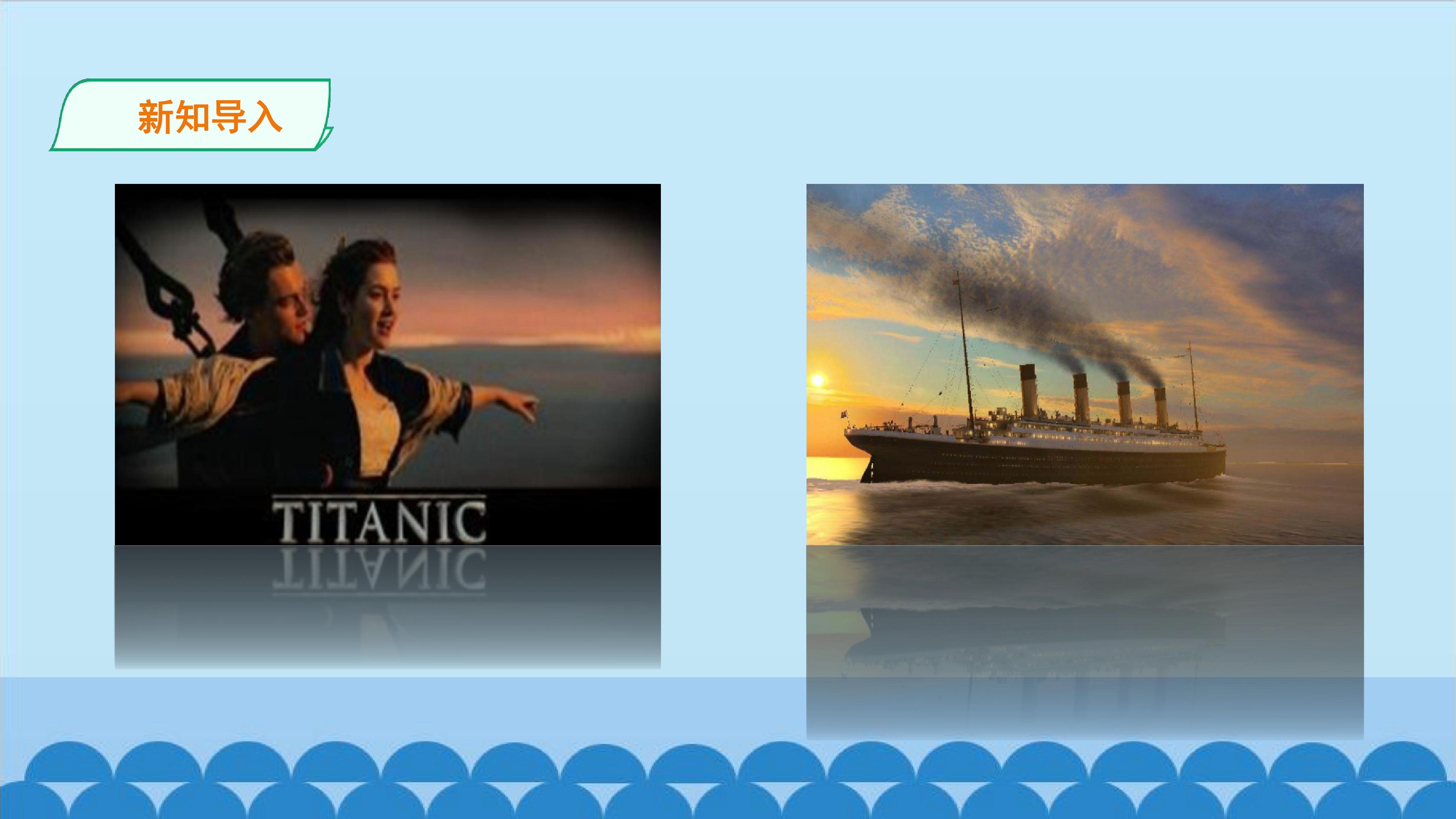 新知导入

TITANIC